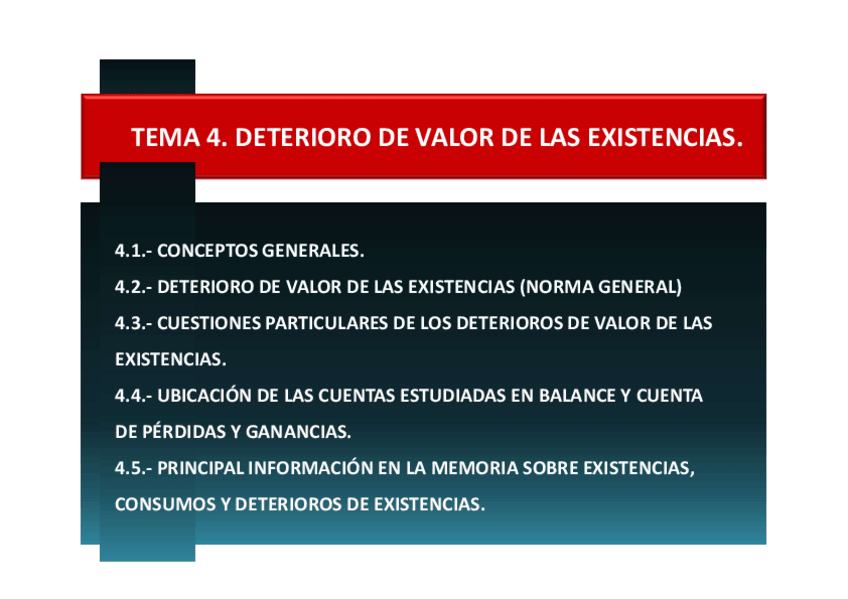 TEMA 4. DETERIORO DE VALOR DE LAS EXISTENCIAS.

4.1.- CONCEPTOS GENERALES.

4.2.- DETERIORO DE VALOR DE LAS EXISTENCIAS (NORMA GENERAL)

4.3.- CUESTIONES PARTICULARES DE LOS DETERIOROS DE VALOR DE LAS EXISTENCIAS.

4.4.- UBICACIÓN DE LAS CUENTAS ESTUDIADAS EN BALANCE Y CUENTA DE PÉRDIDAS Y GANANCIAS.

4.5.- PRINCIPAL INFORMACIÓN EN LA MEMORIA SOBRE EXISTENCIAS, CONSUMOS Y DETERIOROS DE EXISTENCIAS.